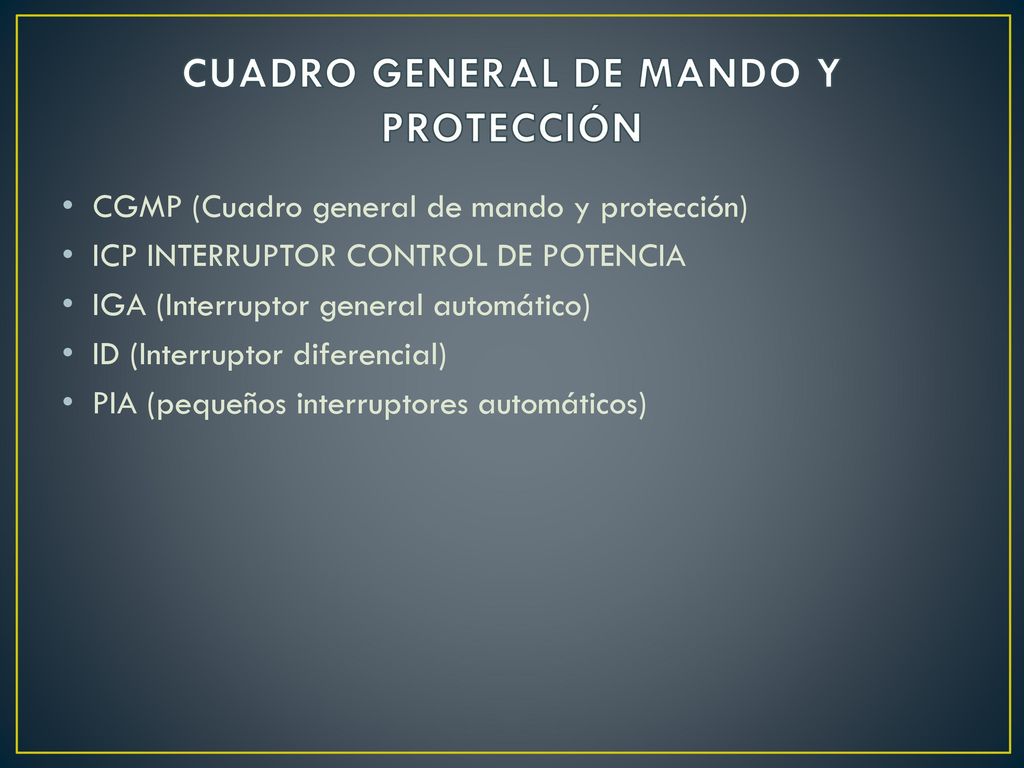 CUADRO GENERAL DE MANDO Y PROTECCIÓN

• CGMP (Cuadro general de mando y protección)
• ICP INTERRUPTOR CONTROL DE POTENCIA
• IGA (Interruptor general automático)
• ID (Interruptor diferencial)
• PIA (pequeños interruptores automáticos)